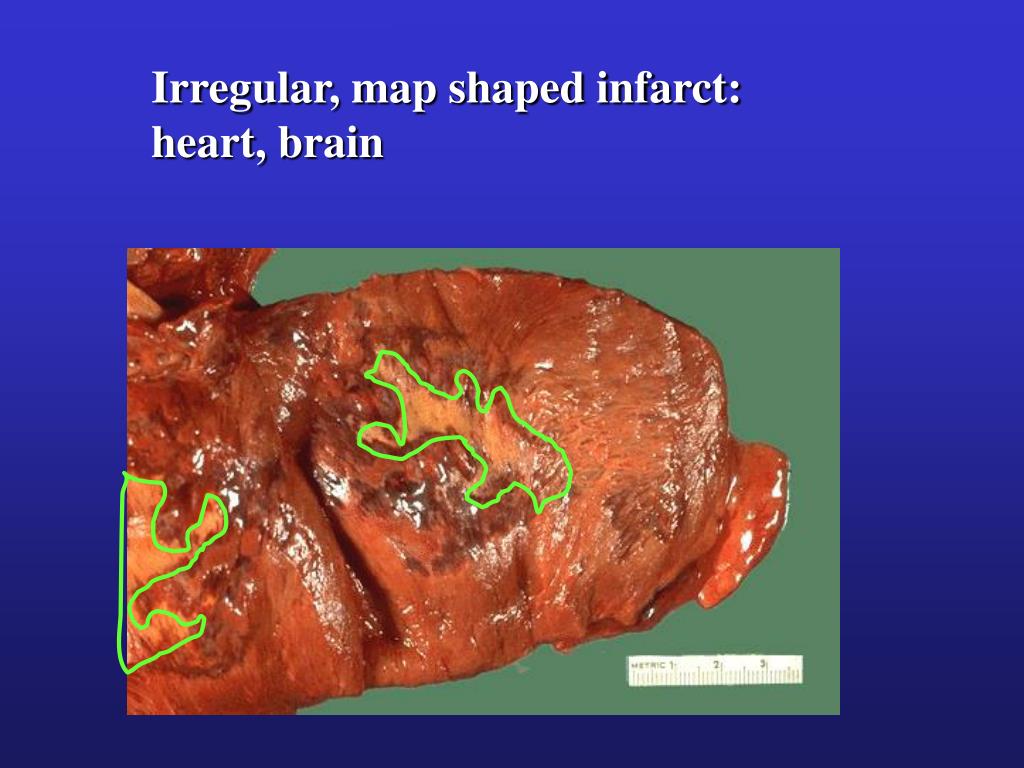 Irregular, map shaped infarct: heart, brain

METRIC 1 2 3